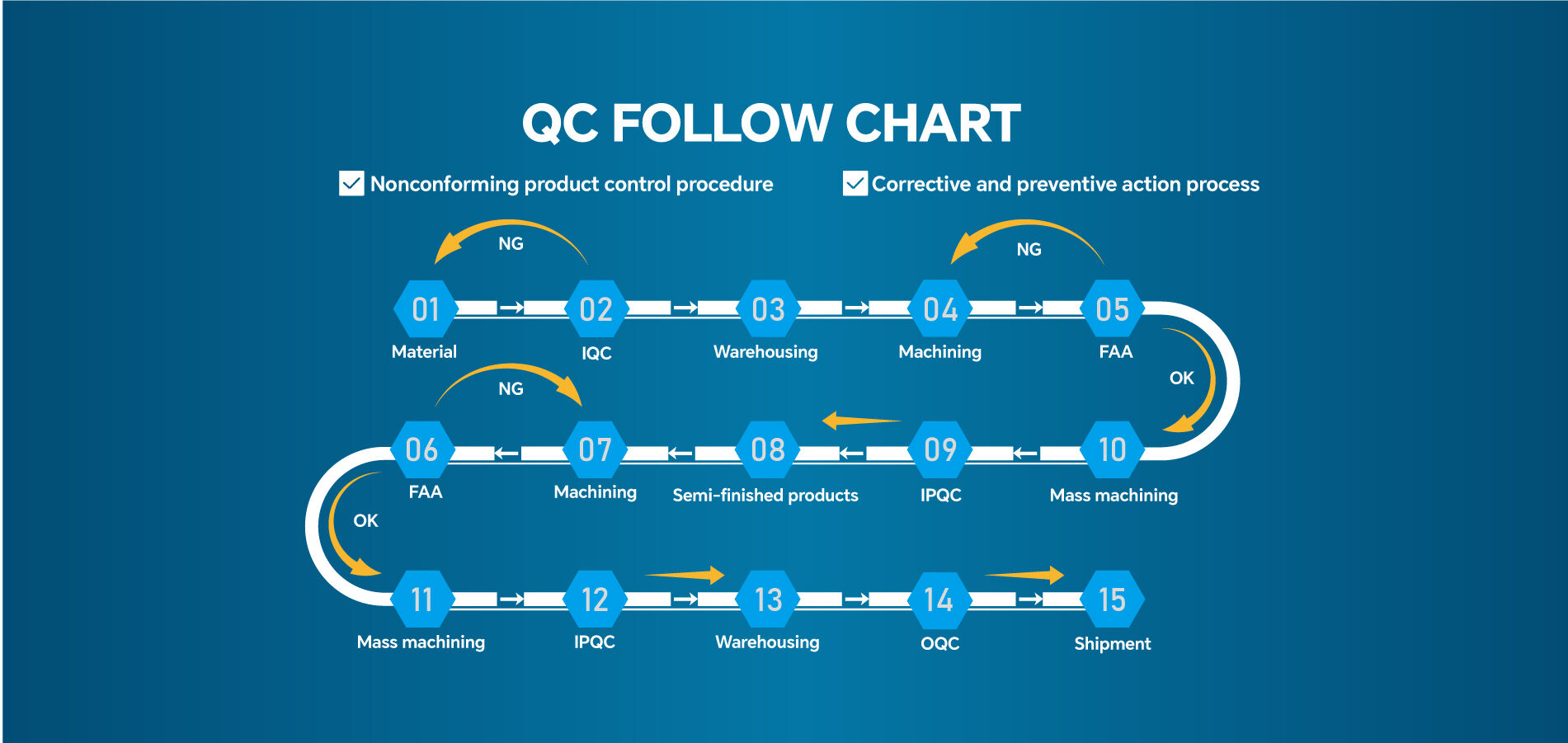 QC FOLLOW CHART

Nonconforming product control procedure

Corrective and preventive action process

NG

NG

01 Material

02 IQC

03 Warehousing

04 Machining

05 FAA

OK

NG

06 FAA

07 Machining

08 Semi-finished products

09 IPQC

10 Mass machining

OK

11 Mass machining

12 IPQC

13 Warehousing

14 OQC

15 Shipment